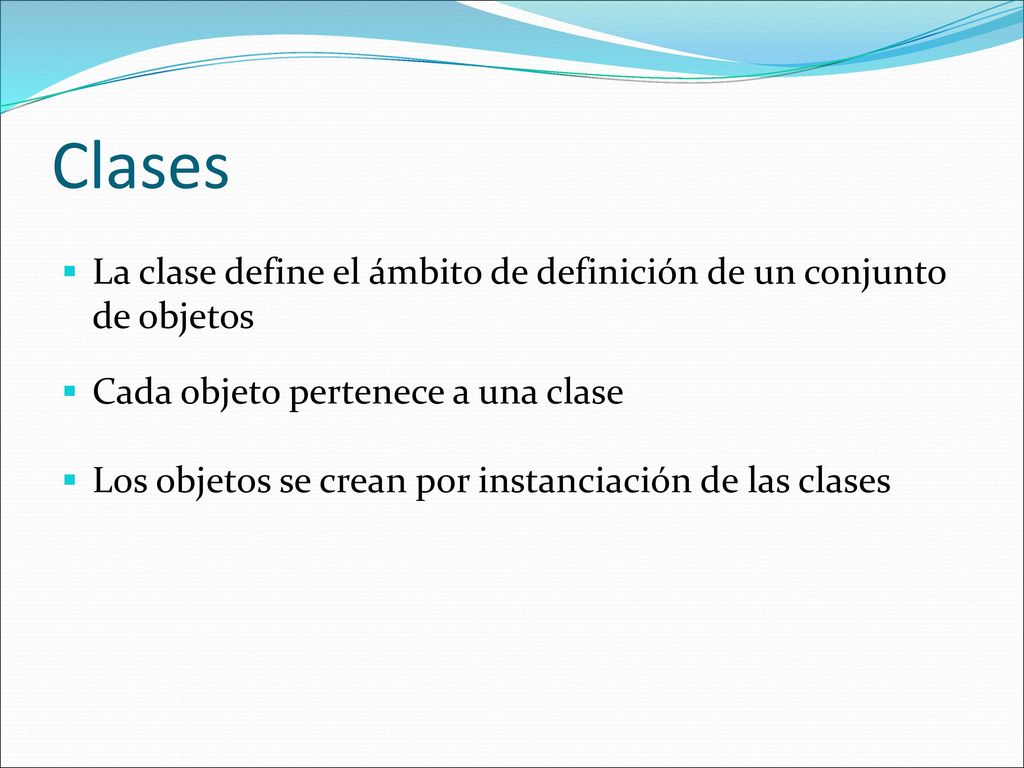 Clases

La clase define el ámbito de definición de un conjunto de objetos

Cada objeto pertenece a una clase

Los objetos se crean por instanciación de las clases